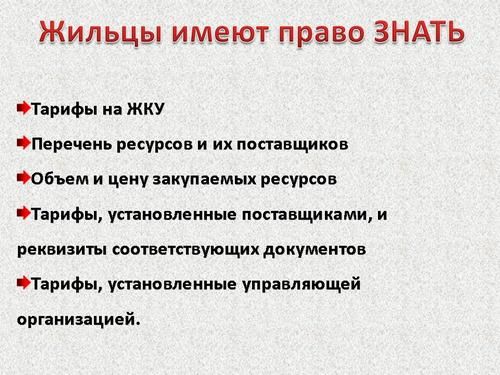 Жильцы имеют право ЗНАТЬ

Тарифы на ЖКУ

Перечень ресурсов и их поставщиков

Объем и цену закупаемых ресурсов

Тарифы, установленные поставщиками, и реквизиты соответствующих документов

Тарифы, установленные управляющей организацией.